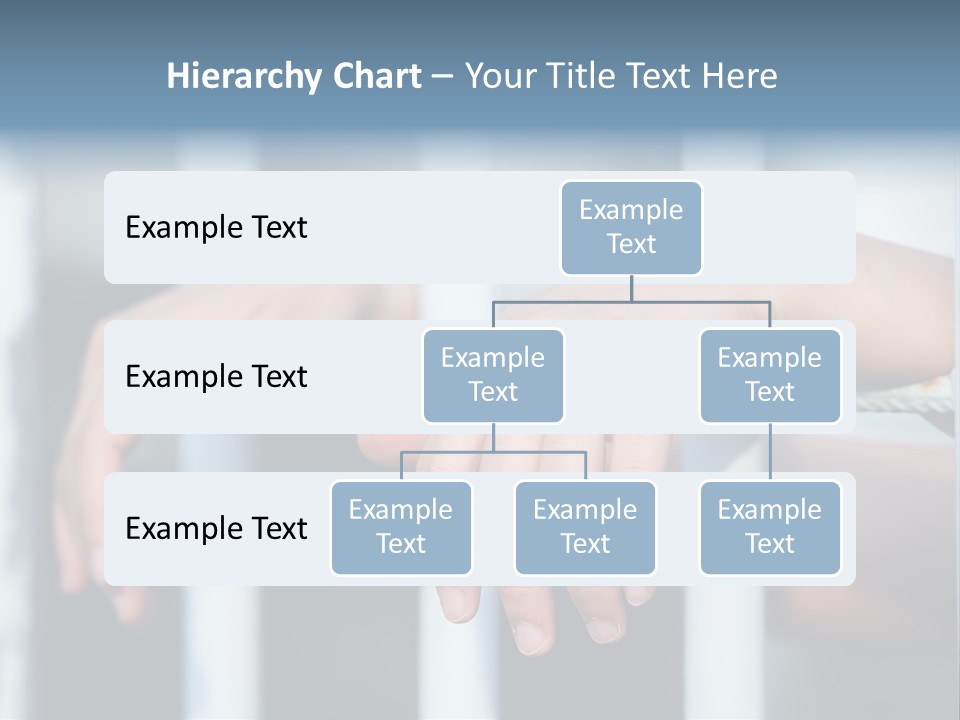 Hierarchy Chart – Your Title Text Here

Example Text

Example Text

Example Text

Example Text

Example Text

Example Text

Example Text

Example Text

Example Text